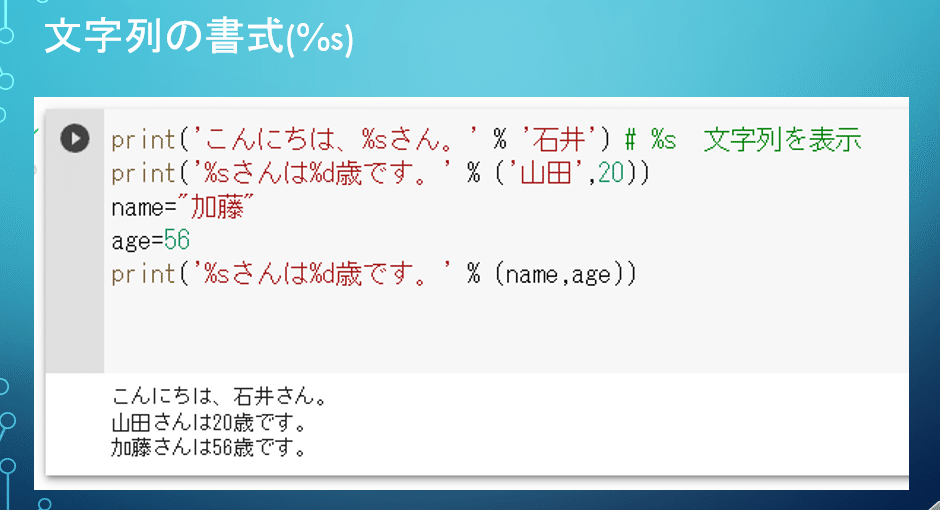 文字列の書式(%s)

print('こんにちは、%sさん。' % '石井') # %s 文字列を表示
print('%sさんは%d歳です。' % ('山田',20))
name="加藤"
age=56
print('%sさんは%d歳です。' % (name,age))

こんにちは、石井さん。
山田さんは20歳です。
加藤さんは56歳です。